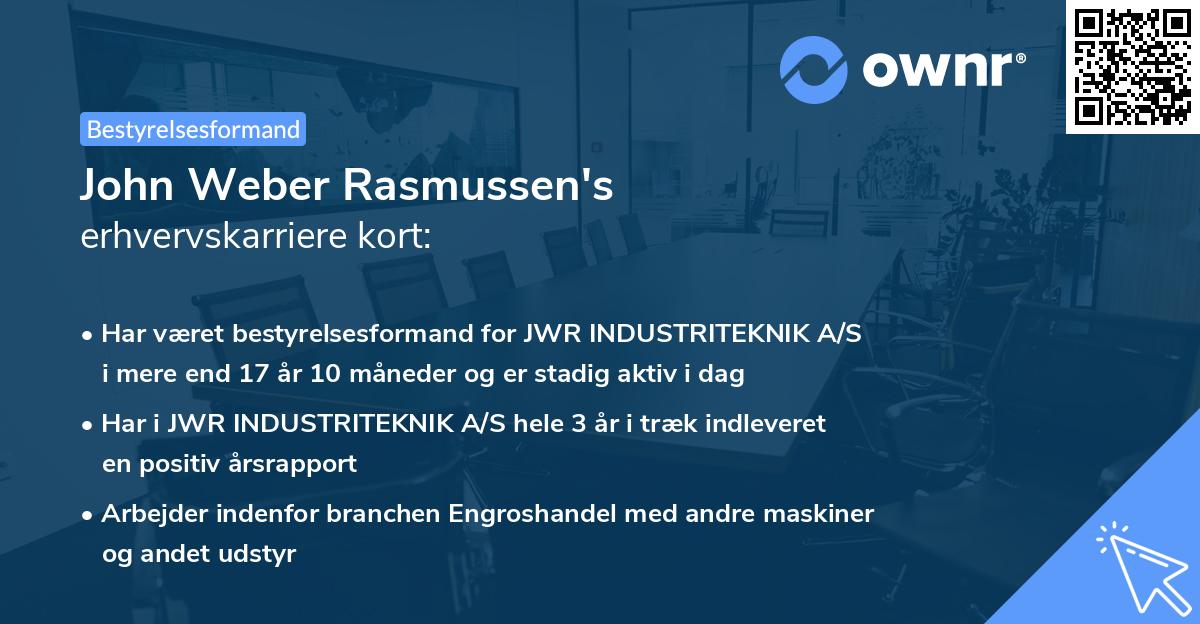 ownr®

Bestyrelsesformand

John Weber Rasmussen's
erhvervskarriere kort:

• Har været bestyrelsesformand for JWR INDUSTRITEKNIK A/S i mere end 17 år 10 måneder og er stadig aktiv i dag

• Har i JWR INDUSTRITEKNIK A/S hele 3 år i træk indleveret en positiv årsrapport

• Arbejder indenfor branchen Engroshandel med andre maskiner og andet udstyr